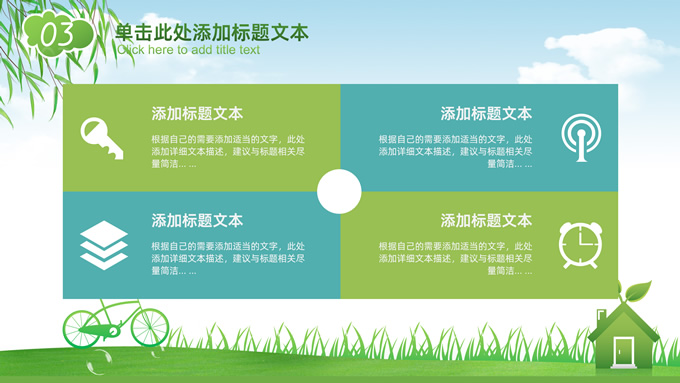 03

单击此处添加标题文本
Click here to add title text

添加标题文本
根据自己的需要添加适当的文字，此处添加详细文本描述，建议与标题相关尽量简洁... ...

添加标题文本
根据自己的需要添加适当的文字，此处添加详细文本描述，建议与标题相关尽量简洁... ...

添加标题文本
根据自己的需要添加适当的文字，此处添加详细文本描述，建议与标题相关尽量简洁... ...

添加标题文本
根据自己的需要添加适当的文字，此处添加详细文本描述，建议与标题相关尽量简洁... ...